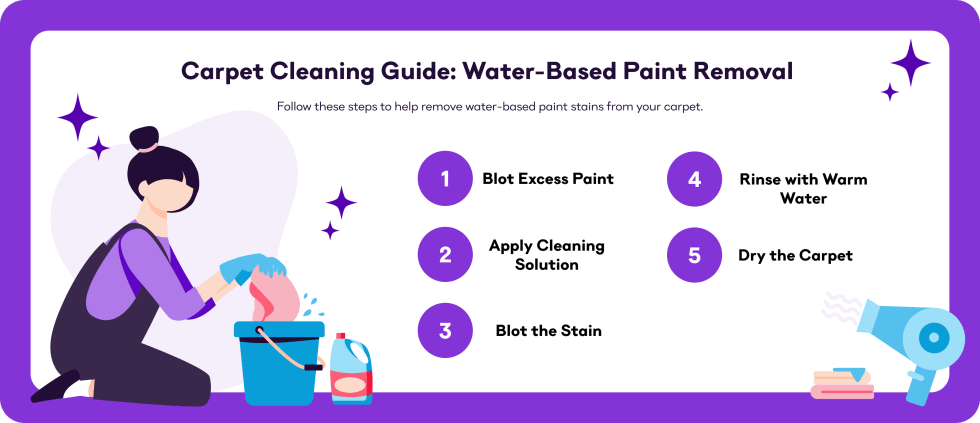 Carpet Cleaning Guide: Water-Based Paint Removal

Follow these steps to help remove water-based paint stains from your carpet.

1 Blot Excess Paint

2 Apply Cleaning Solution

3 Blot the Stain

4 Rinse with Warm Water

5 Dry the Carpet